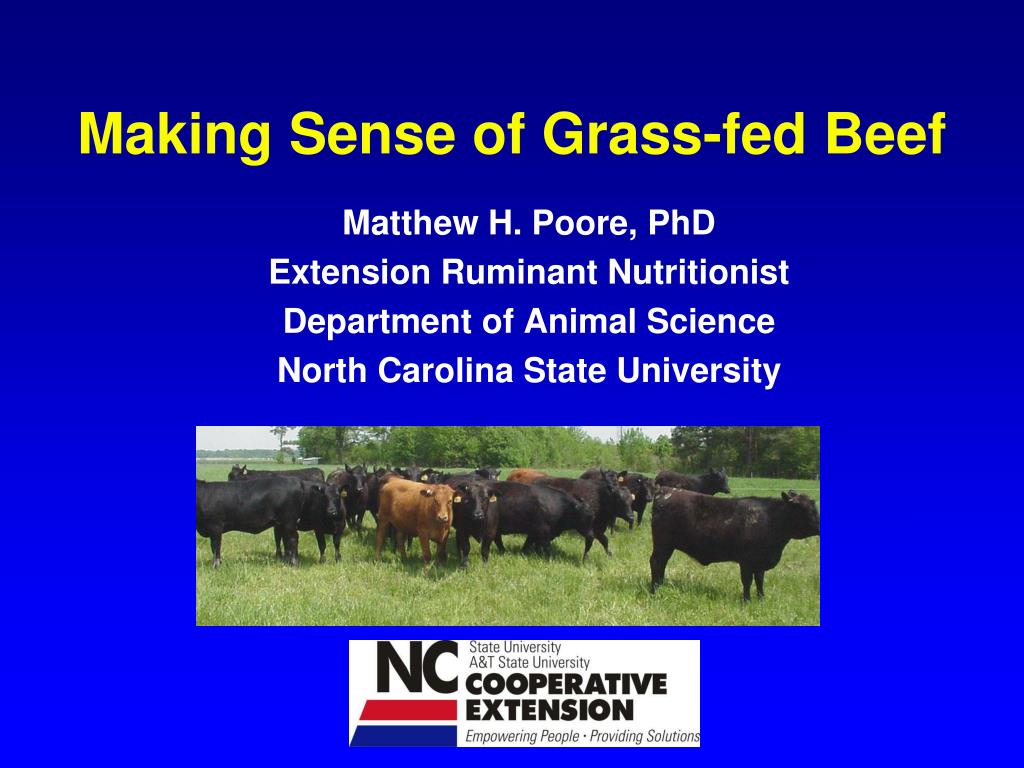 Making Sense of Grass-fed Beef

Matthew H. Poore, PhD
Extension Ruminant Nutritionist
Department of Animal Science
North Carolina State University

NC State University
A&T State University
COOPERATIVE EXTENSION
Empowering People · Providing Solutions